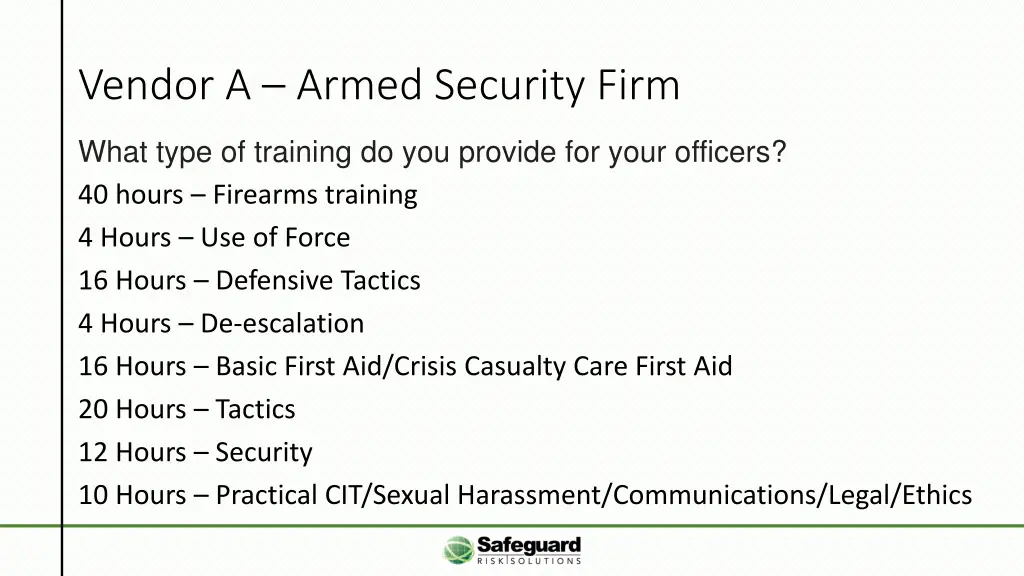 Vendor A – Armed Security Firm

What type of training do you provide for your officers?

40 hours – Firearms training

4 Hours – Use of Force

16 Hours – Defensive Tactics

4 Hours – De-escalation

16 Hours – Basic First Aid/Crisis Casualty Care First Aid

20 Hours – Tactics

12 Hours – Security

10 Hours – Practical CIT/Sexual Harassment/Communications/Legal/Ethics

Safeguard
RISK SOLUTIONS